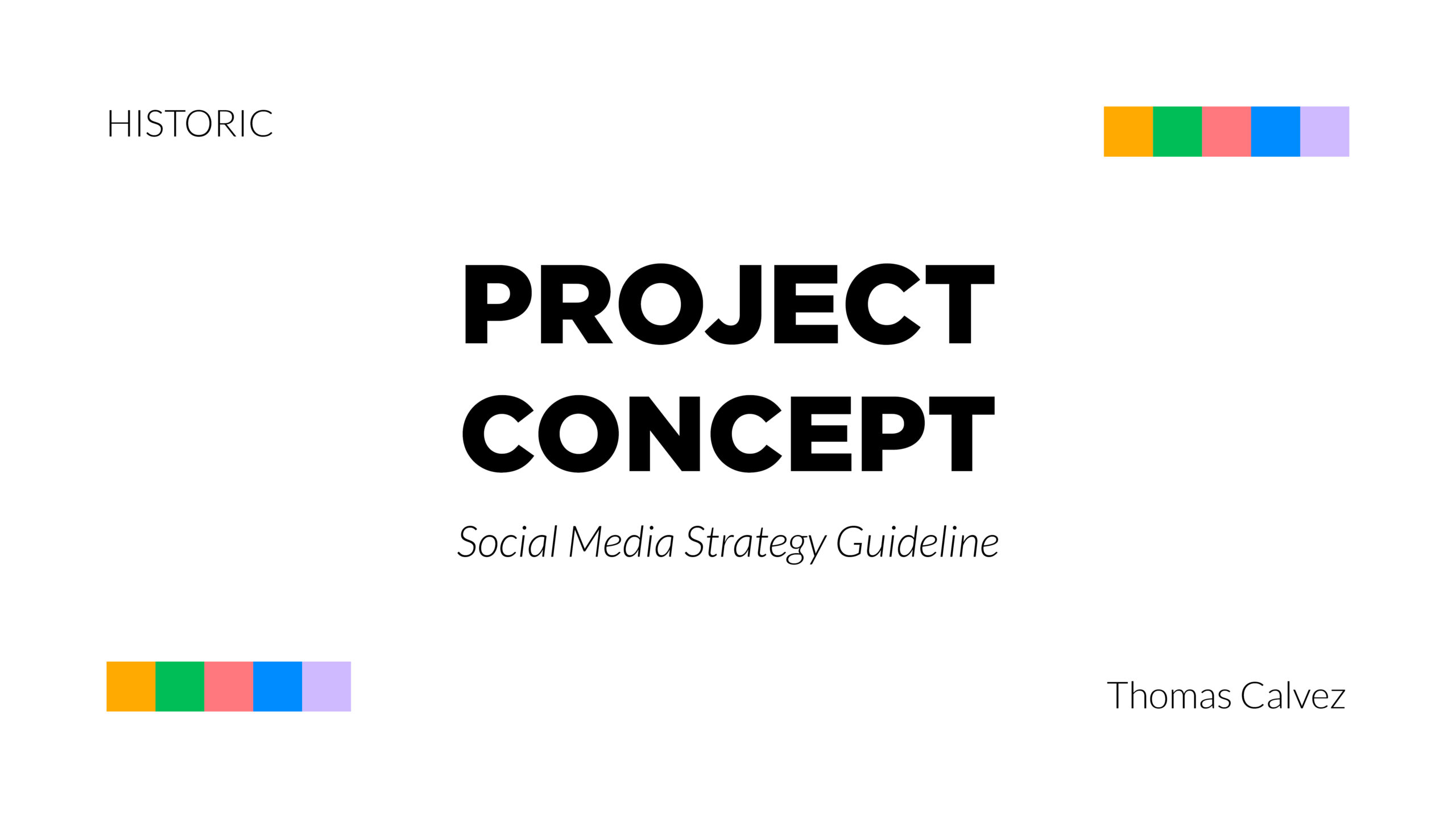 HISTORIC

PROJECT CONCEPT

Social Media Strategy Guideline

Thomas Calvez